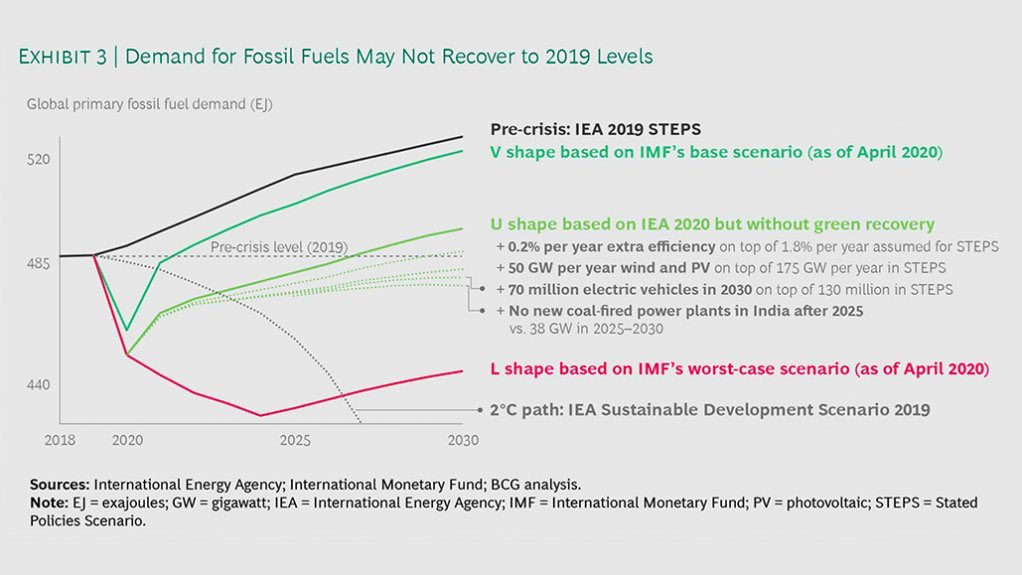 EXHIBIT 3 | Demand for Fossil Fuels May Not Recover to 2019 Levels

Global primary fossil fuel demand (EJ)

520

485

440

2018 2020 2025 2030

Pre-crisis level (2019)

Pre-crisis: IEA 2019 STEPS

V shape based on IMF's base scenario (as of April 2020)

U shape based on IEA 2020 but without green recovery

+ 0.2% per year extra efficiency on top of 1.8% per year assumed for STEPS

+ 50 GW per year wind and PV on top of 175 GW per year in STEPS

+ 70 million electric vehicles in 2030 on top of 130 million in STEPS

+ No new coal-fired power plants in India after 2025 vs. 38 GW in 2025–2030

L shape based on IMF's worst-case scenario (as of April 2020)

2°C path: IEA Sustainable Development Scenario 2019

Sources: International Energy Agency; International Monetary Fund; BCG analysis.
Note: EJ = exajoules; GW = gigawatt; IEA = International Energy Agency; IMF = International Monetary Fund; PV = photovoltaic; STEPS = Stated Policies Scenario.